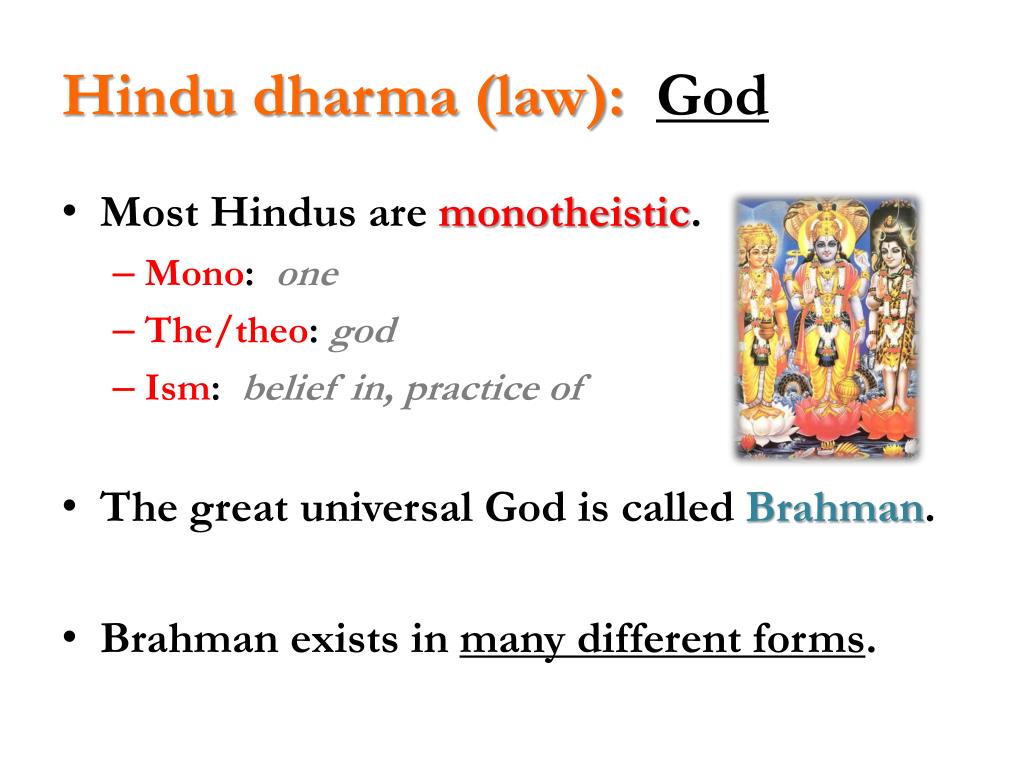 Hindu dharma (law): God

• Most Hindus are monotheistic.
– Mono: one
– The/theo: god
– Ism: belief in, practice of

• The great universal God is called Brahman.

• Brahman exists in many different forms.